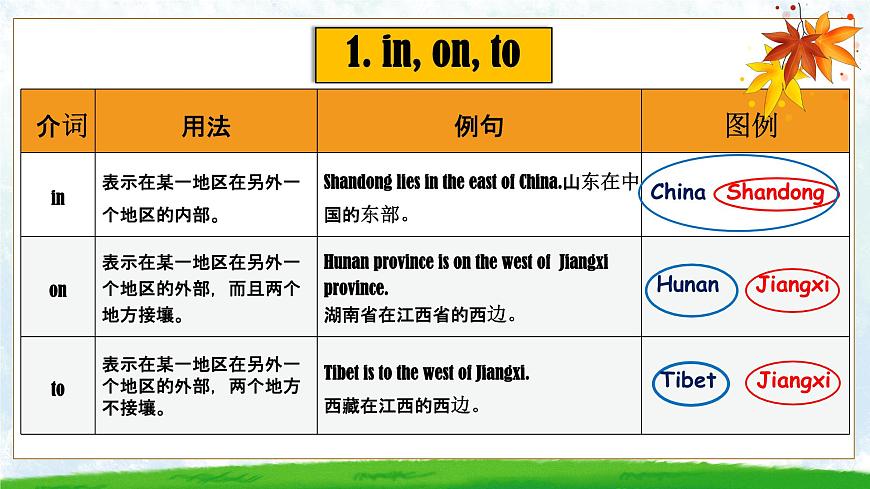 1. in, on, to

| 介词 | 用法 | 例句 | 图例 |
|---|---|---|---|
| in | 表示在某一地区在另外一个地区的内部。 | Shandong lies in the east of China.山东在中国的东部。 | China Shandong |
| on | 表示在某一地区在另外一个地区的外部，而且两个地方接壤。 | Hunan province is on the west of Jiangxi province. 湖南省在江西省的西边。 | Hunan Jiangxi |
| to | 表示在某一地区在另外一个地区的外部，两个地方不接壤。 | Tibet is to the west of Jiangxi. 西藏在江西的西边。 | Tibet Jiangxi |